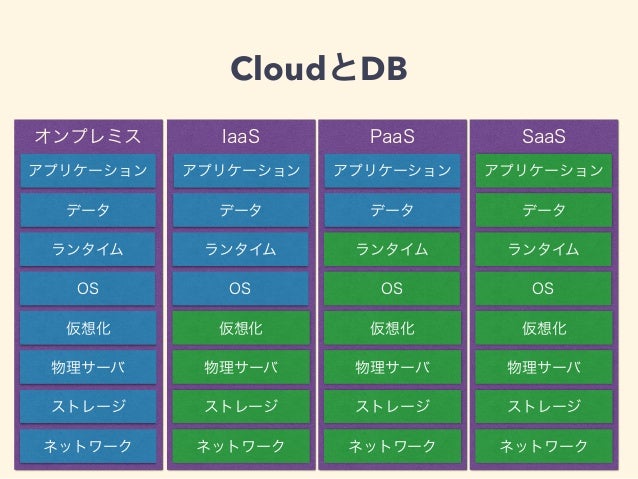 CloudとDB

| オンプレミス | IaaS | PaaS | SaaS |
|---|---|---|---|
| アプリケーション | アプリケーション | アプリケーション | アプリケーション |
| データ | データ | データ | データ |
| ランタイム | ランタイム | ランタイム | ランタイム |
| OS | OS | OS | OS |
| 仮想化 | 仮想化 | 仮想化 | 仮想化 |
| 物理サーバ | 物理サーバ | 物理サーバ | 物理サーバ |
| ストレージ | ストレージ | ストレージ | ストレージ |
| ネットワーク | ネットワーク | ネットワーク | ネットワーク |